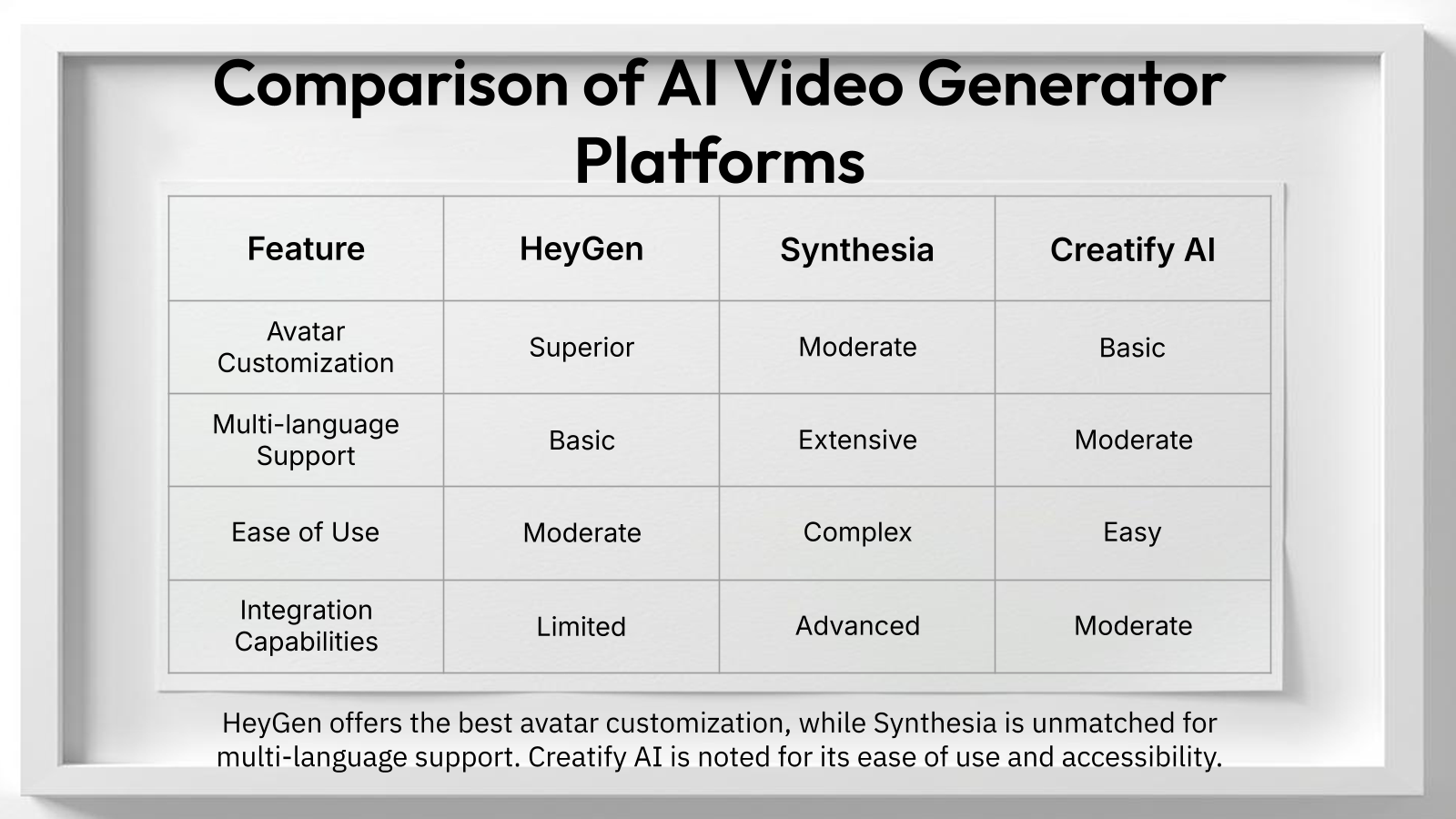 Comparison of AI Video Generator Platforms

| Feature | HeyGen | Synthesia | Creatify AI |
|---|---|---|---|
| Avatar Customization | Superior | Moderate | Basic |
| Multi-language Support | Basic | Extensive | Moderate |
| Ease of Use | Moderate | Complex | Easy |
| Integration Capabilities | Limited | Advanced | Moderate |

HeyGen offers the best avatar customization, while Synthesia is unmatched for multi-language support. Creatify AI is noted for its ease of use and accessibility.